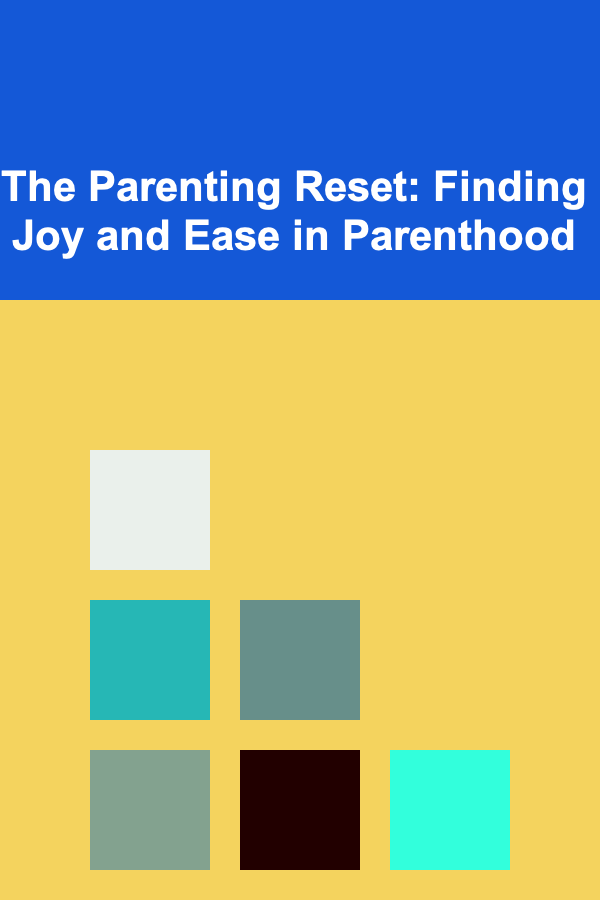 The Parenting Reset: Finding Joy and Ease in Parenthood